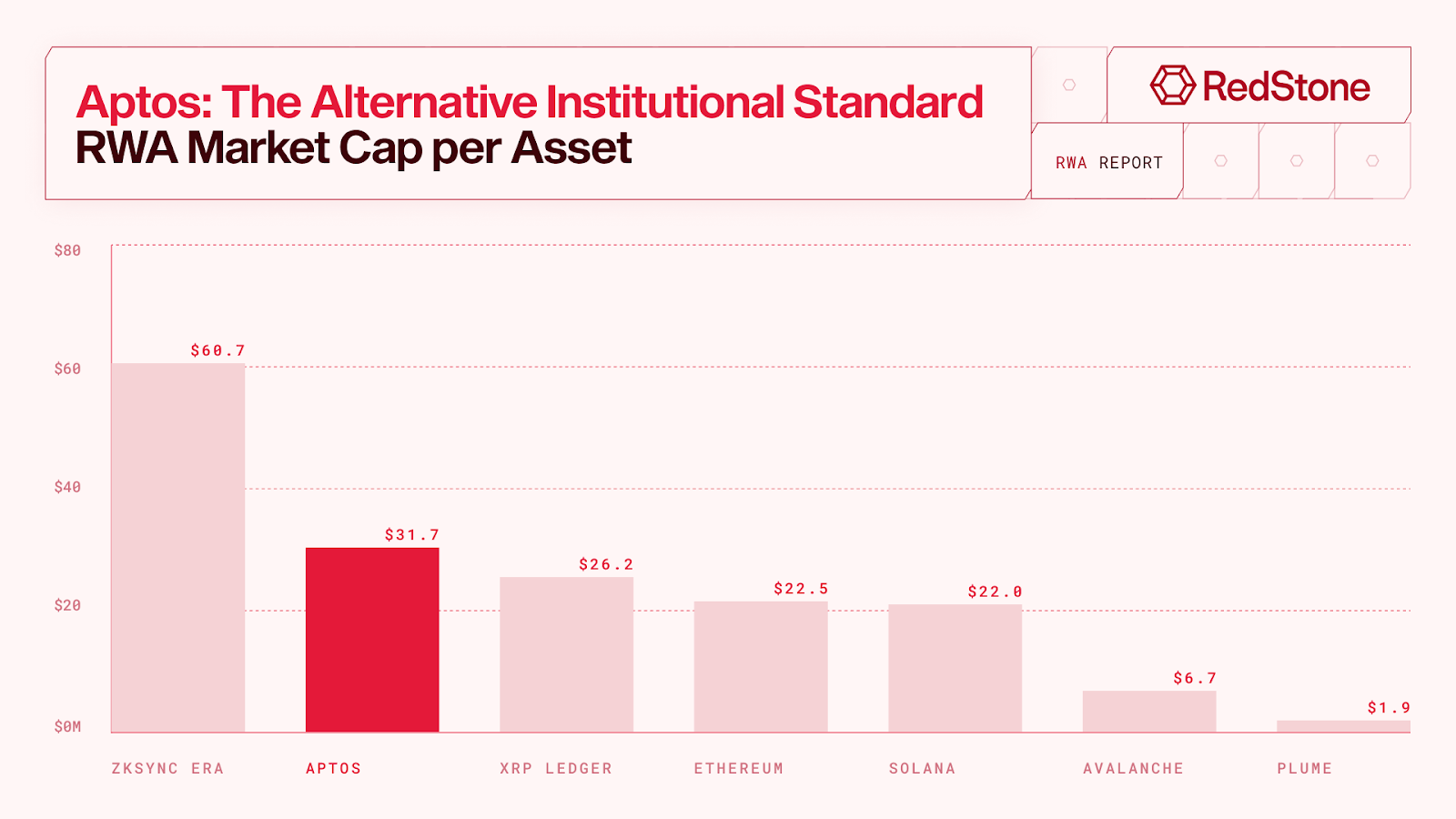 Aptos: The Alternative Institutional Standard
RWA Market Cap per Asset

RedStone

RWA REPORT

$80
$60
$40
$20
$0M

$60.7
$31.7
$26.2
$22.5
$22.0
$6.7
$1.9

ZKSYNC ERA
APTOS
XRP LEDGER
ETHEREUM
SOLANA
AVALANCHE
PLUME